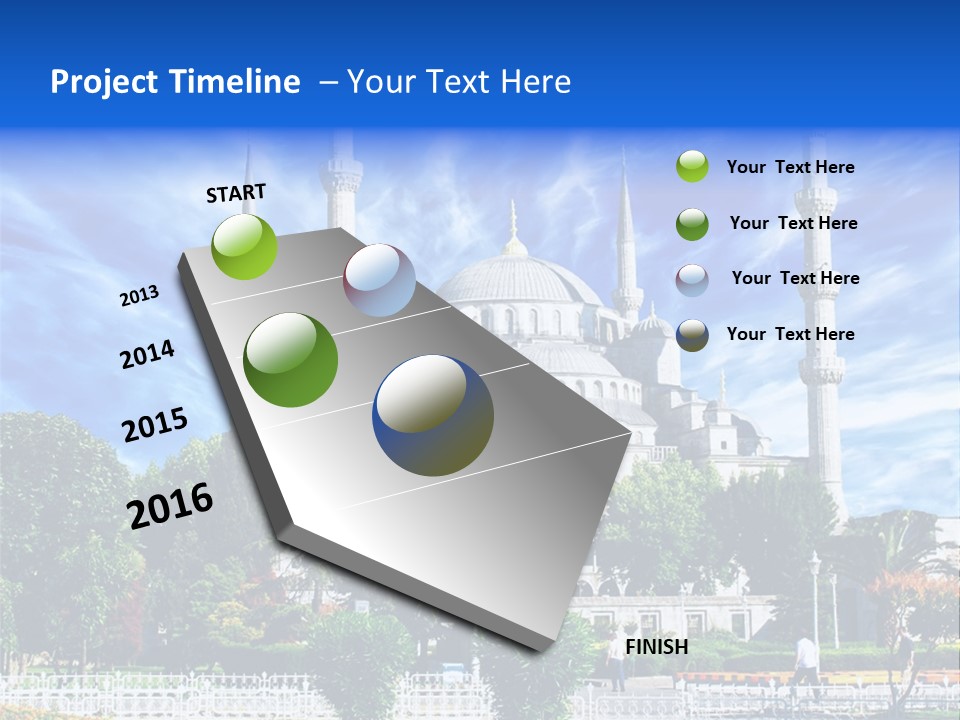 Project Timeline – Your Text Here

START

2013

2014

2015

2016

FINISH

Your Text Here

Your Text Here

Your Text Here

Your Text Here